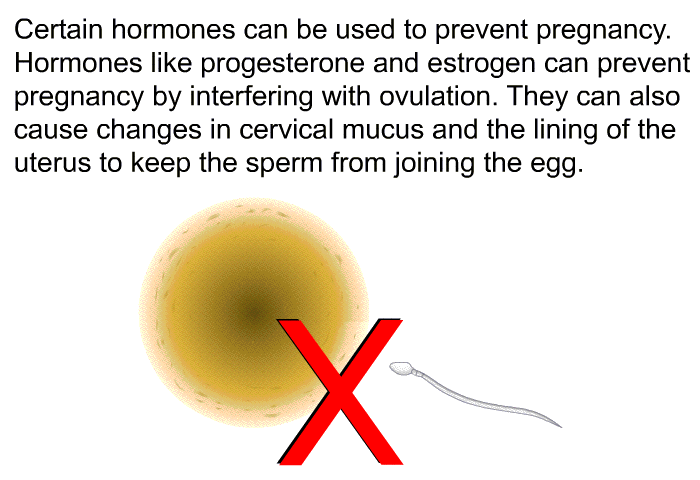 Certain hormones can be used to prevent pregnancy. Hormones like progesterone and estrogen can prevent pregnancy by interfering with ovulation. They can also cause changes in cervical mucus and the lining of the uterus to keep the sperm from joining the egg.